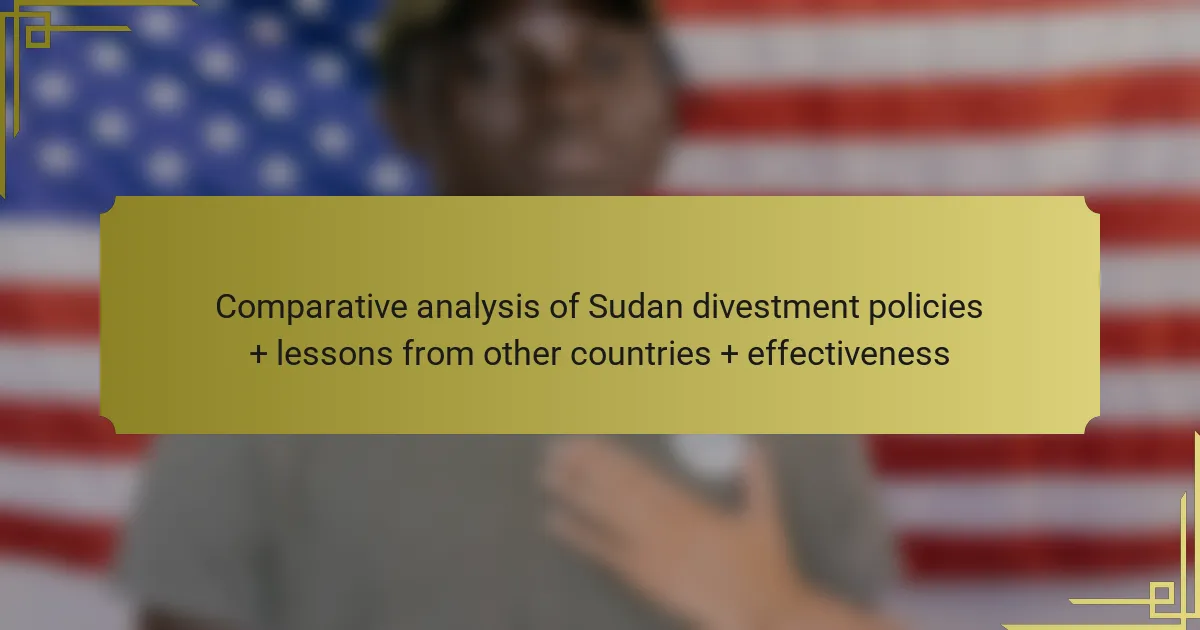 Comparative analysis of Sudan divestment policies + lessons from other countries + effectiveness